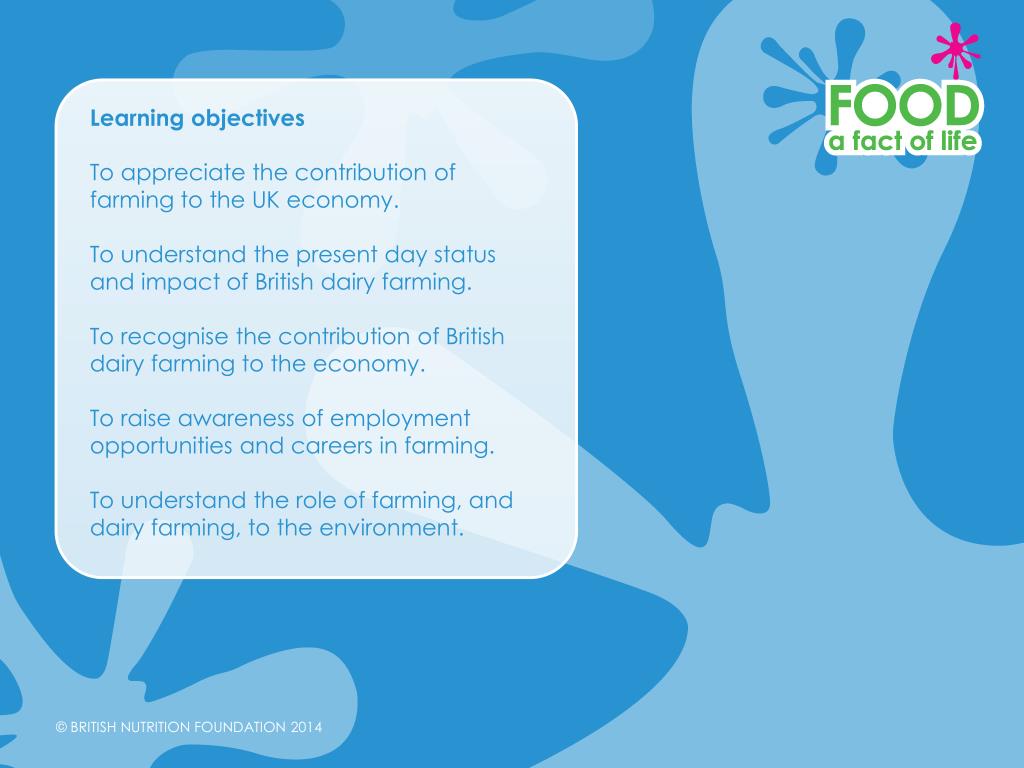 FOOD
a fact of life

Learning objectives

To appreciate the contribution of farming to the UK economy.

To understand the present day status and impact of British dairy farming.

To recognise the contribution of British dairy farming to the economy.

To raise awareness of employment opportunities and careers in farming.

To understand the role of farming, and dairy farming, to the environment.

© BRITISH NUTRITION FOUNDATION 2014